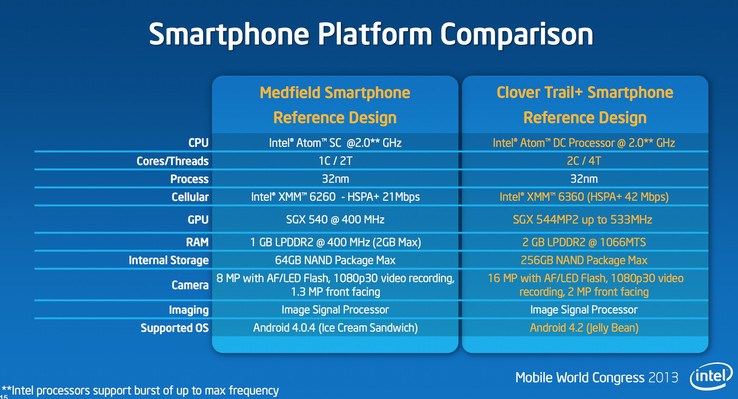 Smartphone Platform Comparison

| | Medfield Smartphone Reference Design | Clover Trail+ Smartphone Reference Design |
|---|---|---|
| CPU | Intel® Atom™ SC @2.0** GHz | Intel® Atom™ DC Processor @ 2.0** GHz |
| Cores/Threads | 1C / 2T | 2C / 4T |
| Process | 32nm | 32nm |
| Cellular | Intel® XMM™ 6260 - HSPA+ 21Mbps | Intel® XMM™ 6360 (HSPA+ 42 Mbps) |
| GPU | SGX 540 @ 400 MHz | SGX 544MP2 up to 533MHz |
| RAM | 1 GB LPDDR2 @ 400 MHz (2GB Max) | 2 GB LPDDR2 @ 1066MTS |
| Internal Storage | 64GB NAND Package Max | 256GB NAND Package Max |
| Camera | 8 MP with AF/LED Flash, 1080p30 video recording, 1.3 MP front facing | 16 MP with AF/LED Flash, 1080p30 video recording, 2 MP front facing |
| Imaging | Image Signal Processor | Image Signal Processor |
| Supported OS | Android 4.0.4 (Ice Cream Sandwich) | Android 4.2 (Jelly Bean) |

Mobile World Congress 2013 intel

**Intel processors support burst of up to max frequency
15